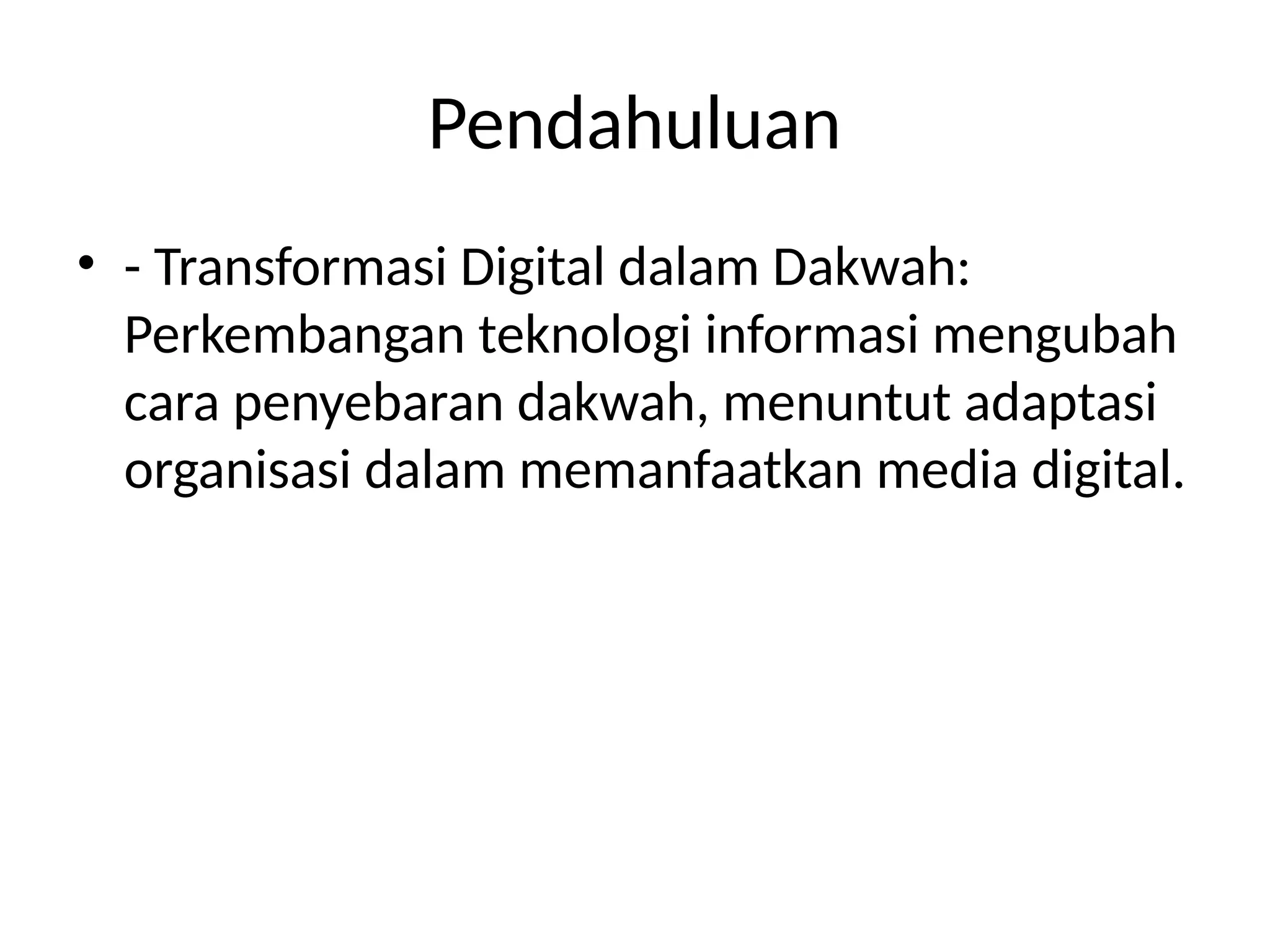 Pendahuluan

• - Transformasi Digital dalam Dakwah: Perkembangan teknologi informasi mengubah cara penyebaran dakwah, menuntut adaptasi organisasi dalam memanfaatkan media digital.